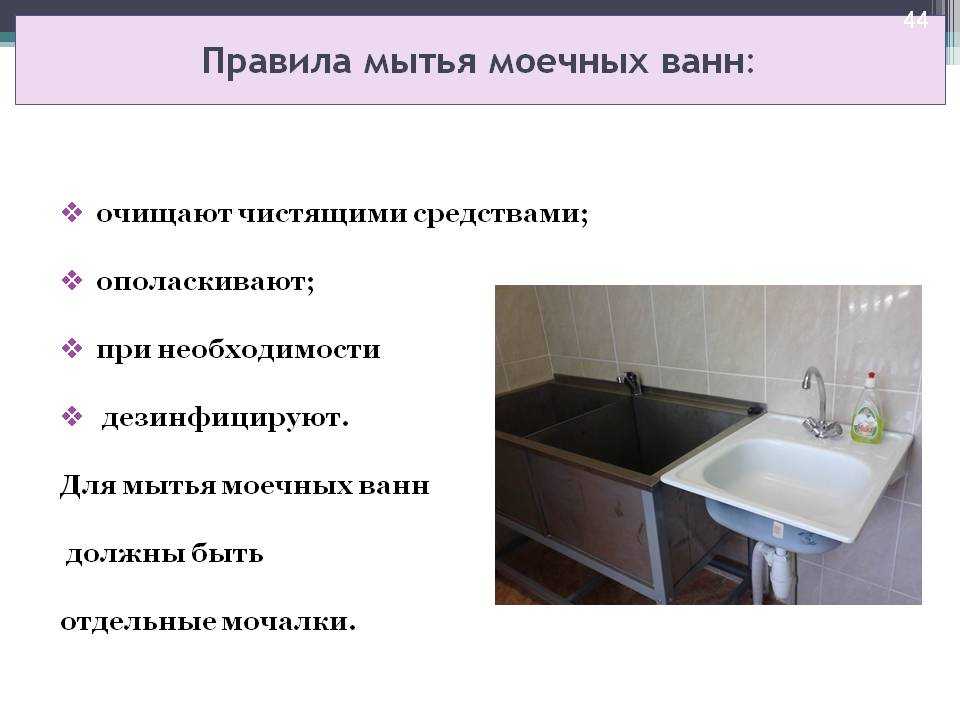 44

Правила мытья моечных ванн:

❖ очищают чистящими средствами;

❖ ополаскивают;

❖ при необходимости

❖ дезинфицируют.

Для мытья моечных ванн

должны быть

отдельные мочалки.